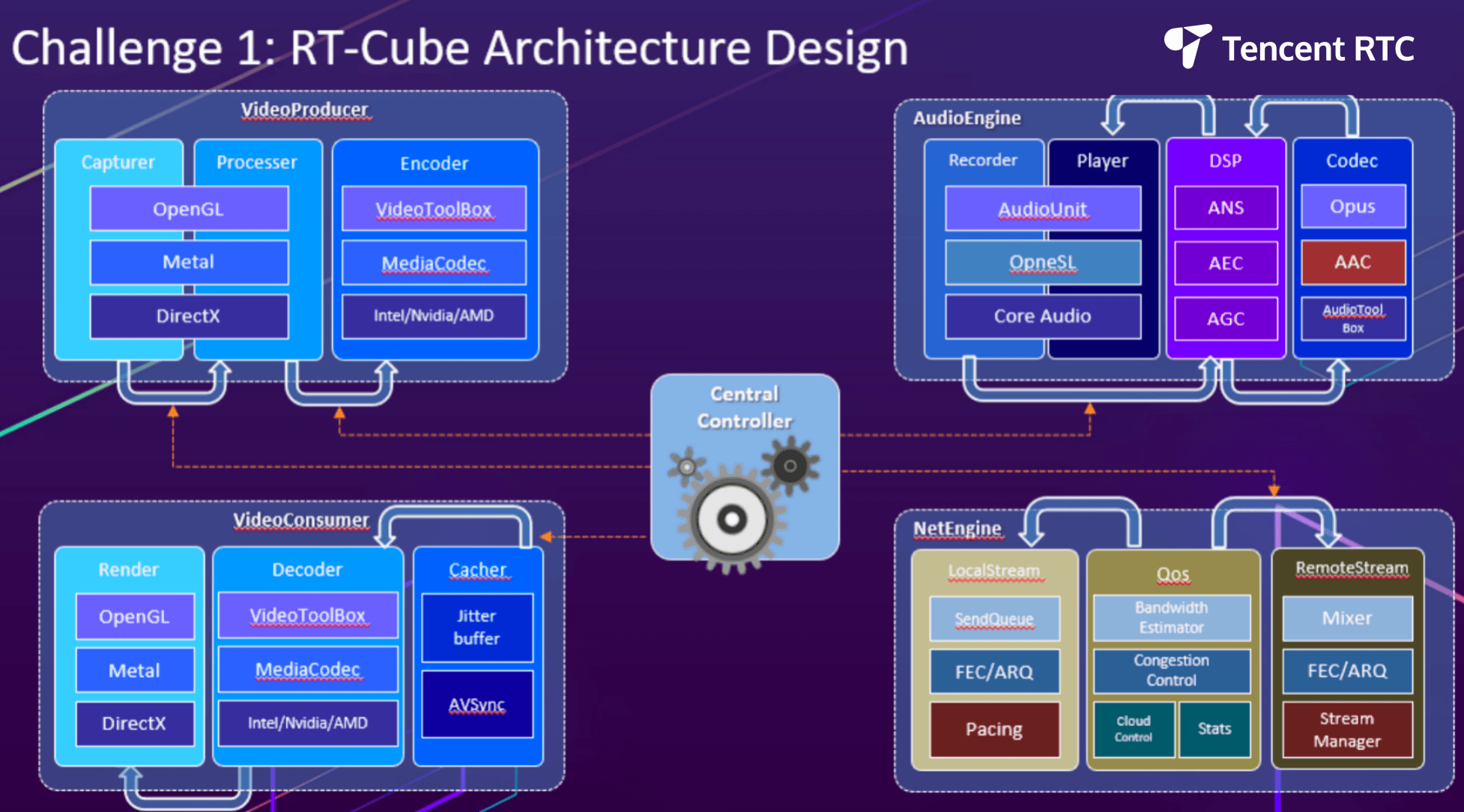 Challenge 1: RT-Cube Architecture Design

Tencent RTC

VideoProducer

Capturer

Processer

OpenGL

Metal

DirectX

Encoder

VideoToolBox

MediaCodec

Intel/Nvidia/AMD

AudioEngine

Recorder

Player

AudioUnit

OpneSL

Core Audio

DSP

ANS

AEC

AGC

Codec

Opus

AAC

AudioTool Box

Central Controller

VideoConsumer

Render

OpenGL

Metal

DirectX

Decoder

VideoToolBox

MediaCodec

Intel/Nvidia/AMD

Cacher

Jitter buffer

AVSync

NetEngine

LocalStream

SendQueue

FEC/ARQ

Pacing

Qos

Bandwidth Estimator

Congestion Control

Cloud Control

Stats

RemoteStream

Mixer

FEC/ARQ

Stream Manager